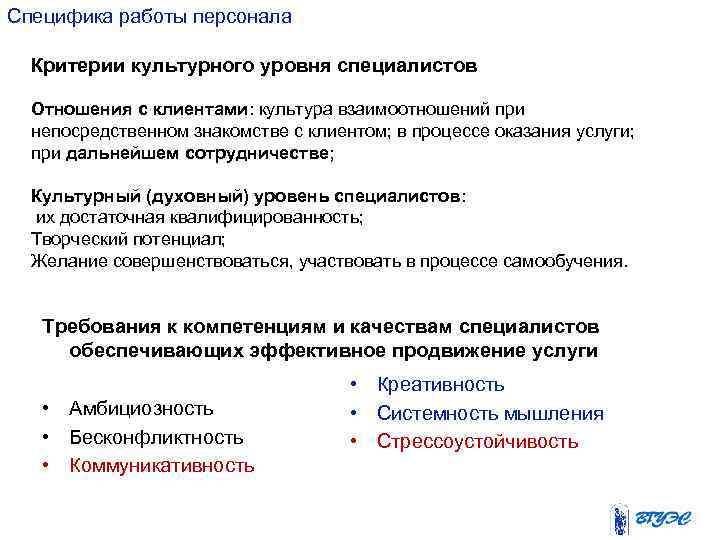 Специфика работы персонала

Критерии культурного уровня специалистов

Отношения с клиентами: культура взаимоотношений при непосредственном знакомстве с клиентом; в процессе оказания услуги; при дальнейшем сотрудничестве;

Культурный (духовный) уровень специалистов:
их достаточная квалифицированность;
Творческий потенциал;
Желание совершенствоваться, участвовать в процессе самообучения.

Требования к компетенциям и качествам специалистов обеспечивающих эффективное продвижение услуги

• Амбициозность
• Бесконфликтность
• Коммуникативность

• Креативность
• Системность мышления
• Стрессоустойчивость

ВГУЭС